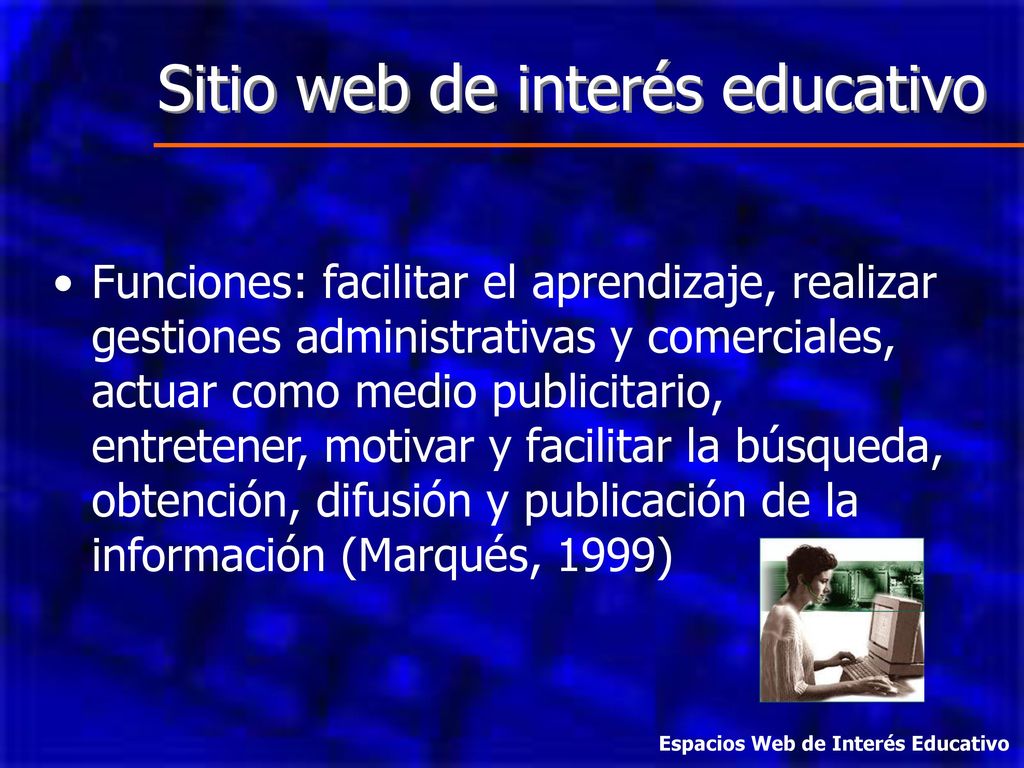 Sitio web de interés educativo

• Funciones: facilitar el aprendizaje, realizar gestiones administrativas y comerciales, actuar como medio publicitario, entretener, motivar y facilitar la búsqueda, obtención, difusión y publicación de la información (Marqués, 1999)

Espacios Web de Interés Educativo